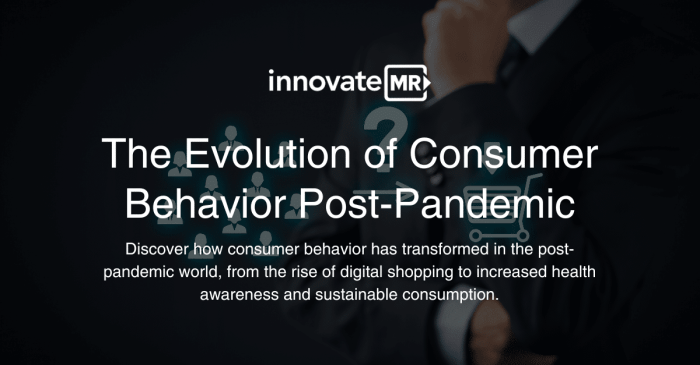 innovate MR

The Evolution of Consumer Behavior Post-Pandemic

Discover how consumer behavior has transformed in the post-pandemic world, from the rise of digital shopping to increased health awareness and sustainable consumption.